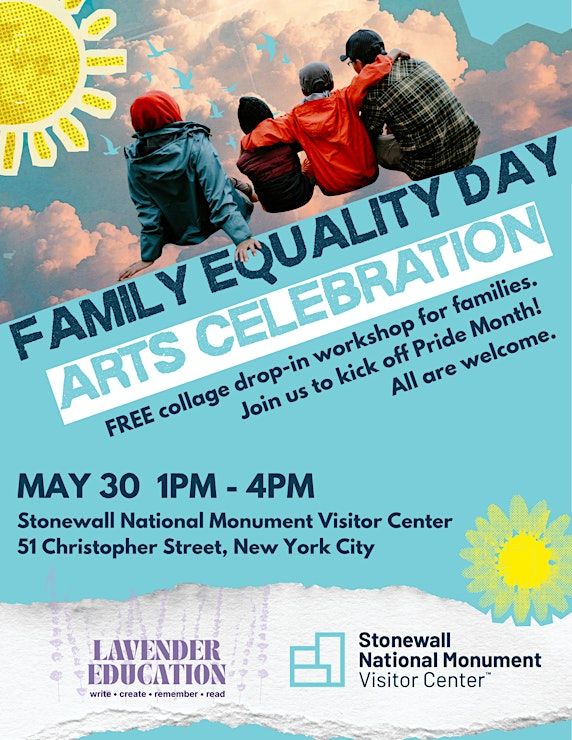 FAMILY EQUALITY DAY
ARTS CELEBRATION

FREE collage drop-in workshop for families.
Join us to kick off Pride Month!
All are welcome.

MAY 30 1PM - 4PM
Stonewall National Monument Visitor Center
51 Christopher Street, New York City

LAVENDER EDUCATION
write • create • remember • read

Stonewall National Monument Visitor Center™